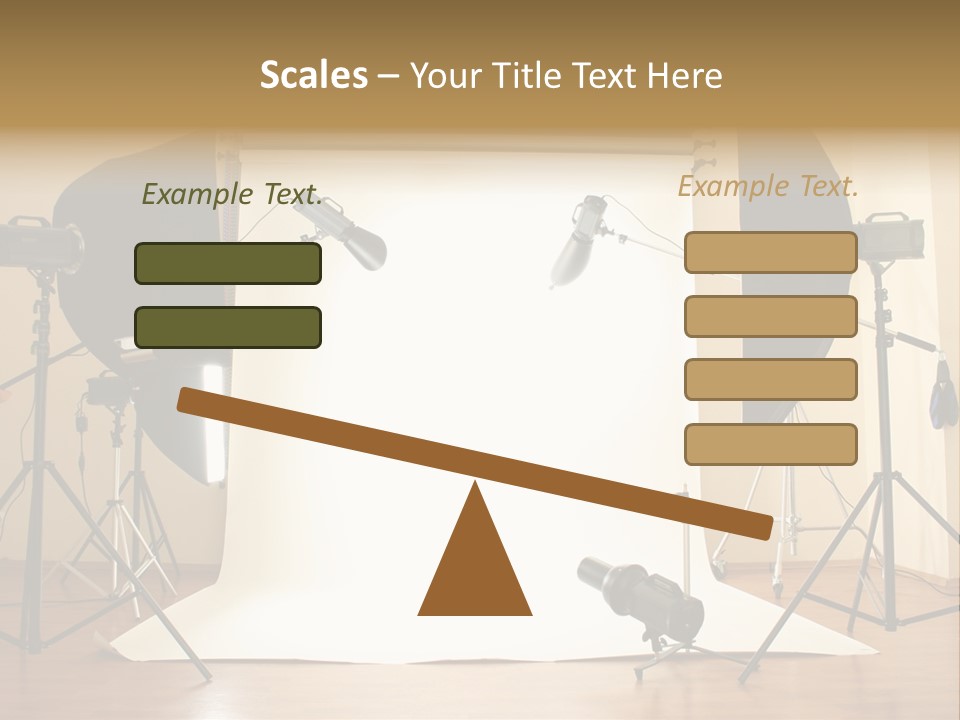 Scales – Your Title Text Here

Example Text.

Example Text.